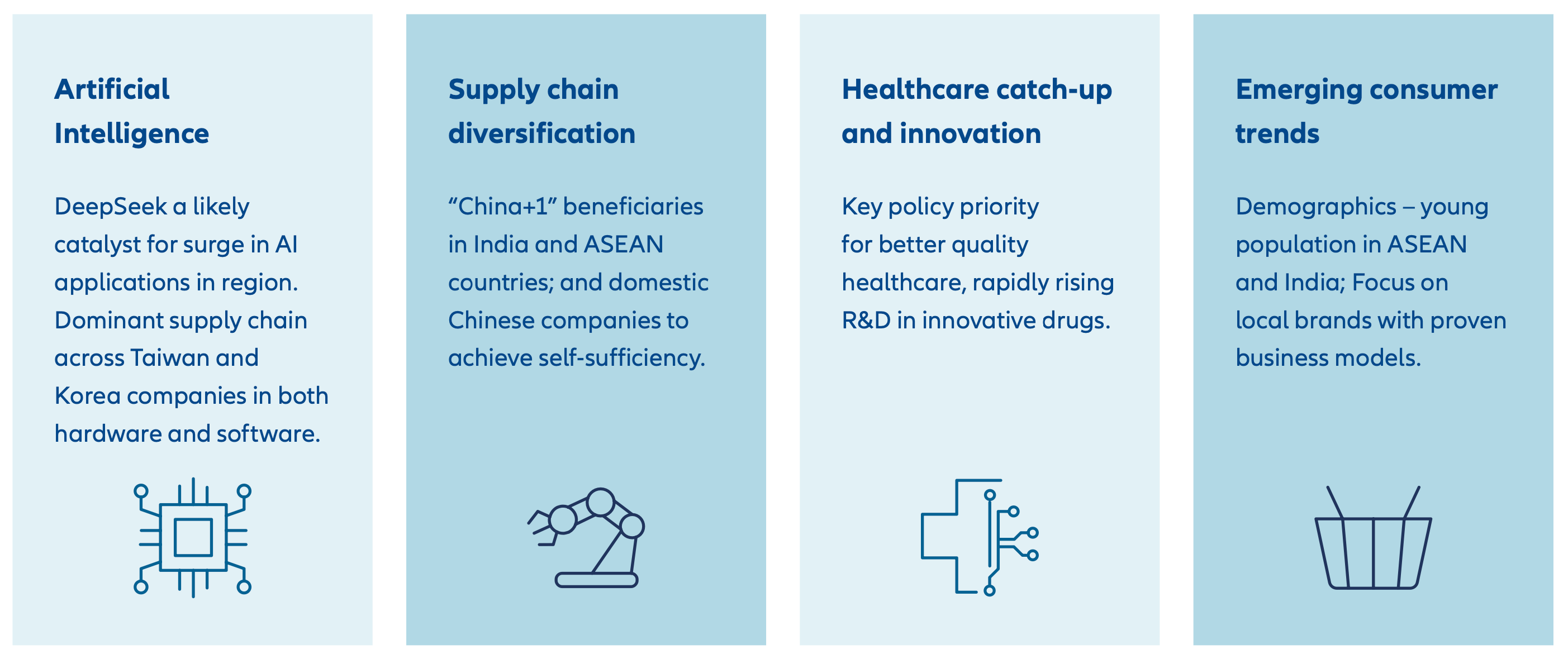 Artificial Intelligence

DeepSeek a likely catalyst for surge in AI applications in region. Dominant supply chain across Taiwan and Korea companies in both hardware and software.

Supply chain diversification

“China+1” beneficiaries in India and ASEAN countries; and domestic Chinese companies to achieve self-sufficiency.

Healthcare catch-up and innovation

Key policy priority for better quality healthcare, rapidly rising R&D in innovative drugs.

Emerging consumer trends

Demographics – young population in ASEAN and India; Focus on local brands with proven business models.